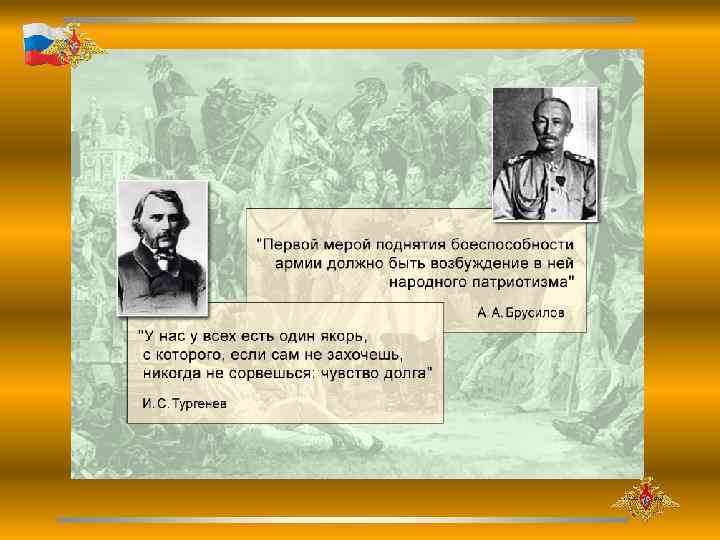 "Первой мерой поднятия боеспособности армии должно быть возбуждение в ней народного патриотизма"

А.А.Брусилов

"У нас у всех есть один якорь, с которого, если сам не захочешь, никогда не сорвешься: чувство долга"

И.С.Тургенев